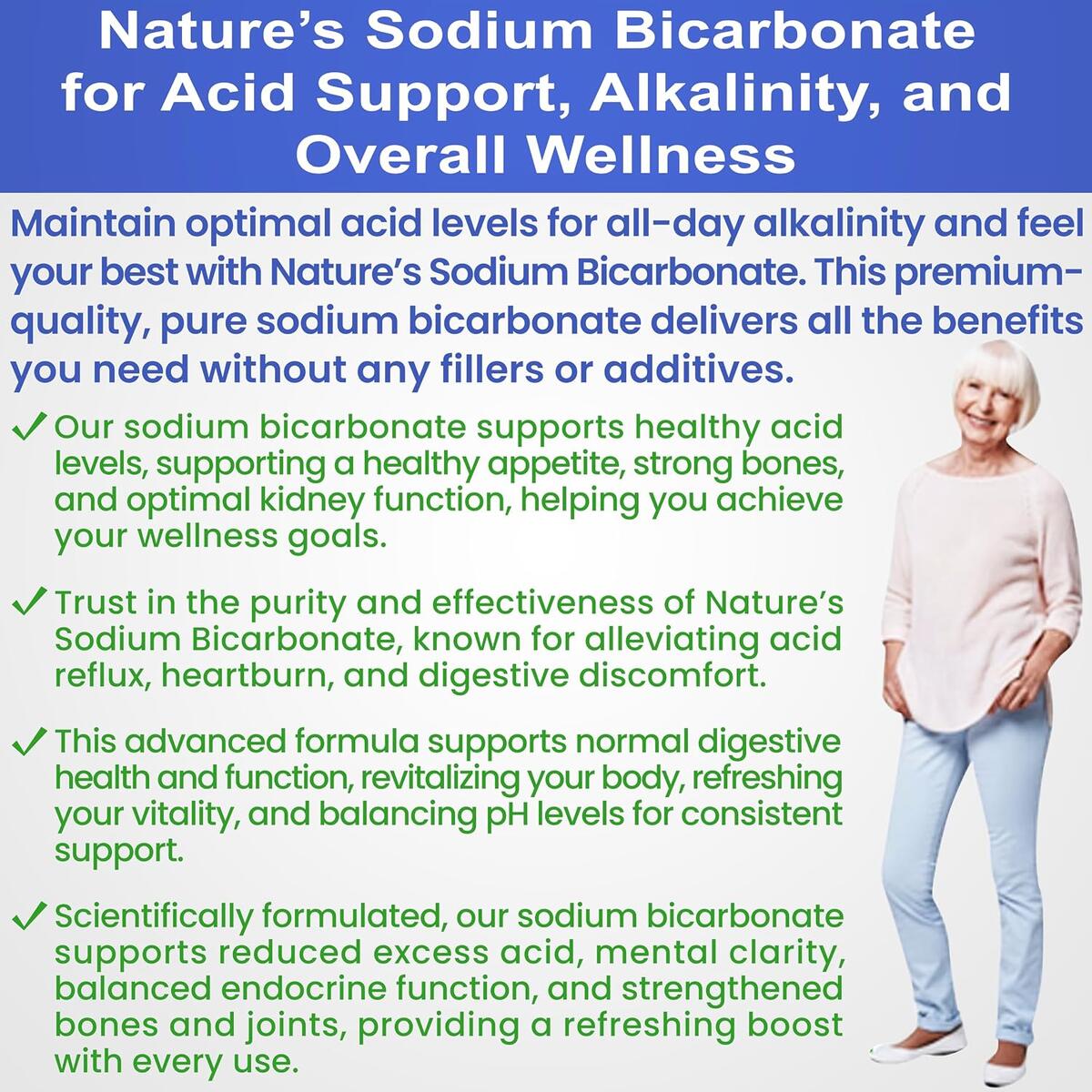 Nature's Sodium Bicarbonate for Acid Support, Alkalinity, and Overall Wellness

Maintain optimal acid levels for all-day alkalinity and feel your best with Nature's Sodium Bicarbonate. This premium-quality, pure sodium bicarbonate delivers all the benefits you need without any fillers or additives.

✓ Our sodium bicarbonate supports healthy acid levels, supporting a healthy appetite, strong bones, and optimal kidney function, helping you achieve your wellness goals.

✓ Trust in the purity and effectiveness of Nature's Sodium Bicarbonate, known for alleviating acid reflux, heartburn, and digestive discomfort.

✓ This advanced formula supports normal digestive health and function, revitalizing your body, refreshing your vitality, and balancing pH levels for consistent support.

✓ Scientifically formulated, our sodium bicarbonate supports reduced excess acid, mental clarity, balanced endocrine function, and strengthened bones and joints, providing a refreshing boost with every use.